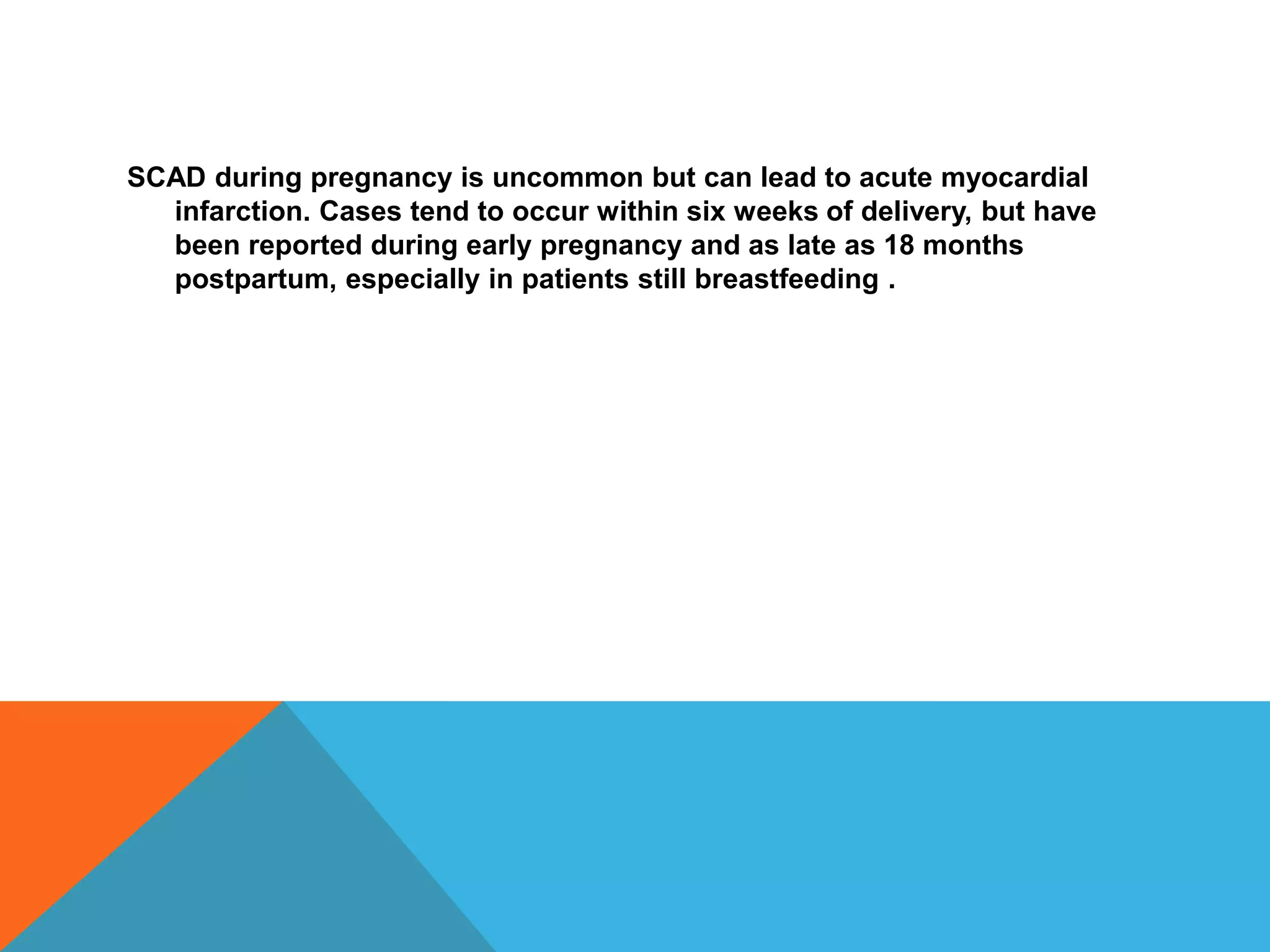 SCAD during pregnancy is uncommon but can lead to acute myocardial infarction. Cases tend to occur within six weeks of delivery, but have been reported during early pregnancy and as late as 18 months postpartum, especially in patients still breastfeeding .